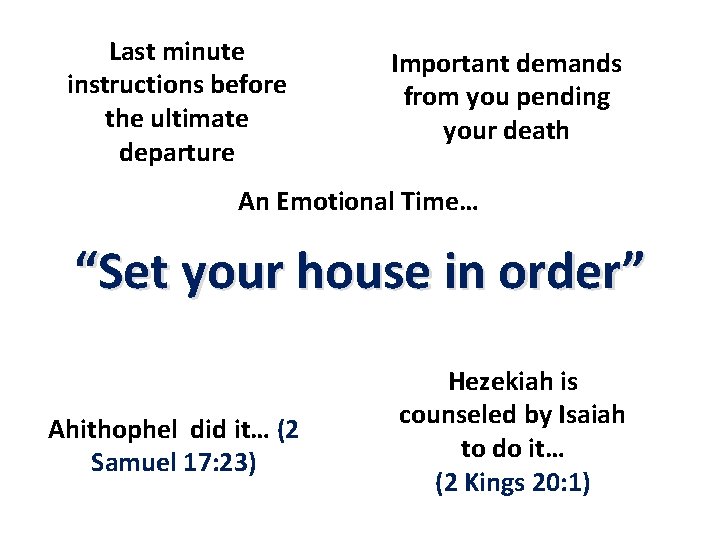 Last minute instructions before the ultimate departure

Important demands from you pending your death

An Emotional Time…

“Set your house in order”

Ahithophel did it… (2 Samuel 17:23)

Hezekiah is counseled by Isaiah to do it… (2 Kings 20:1)